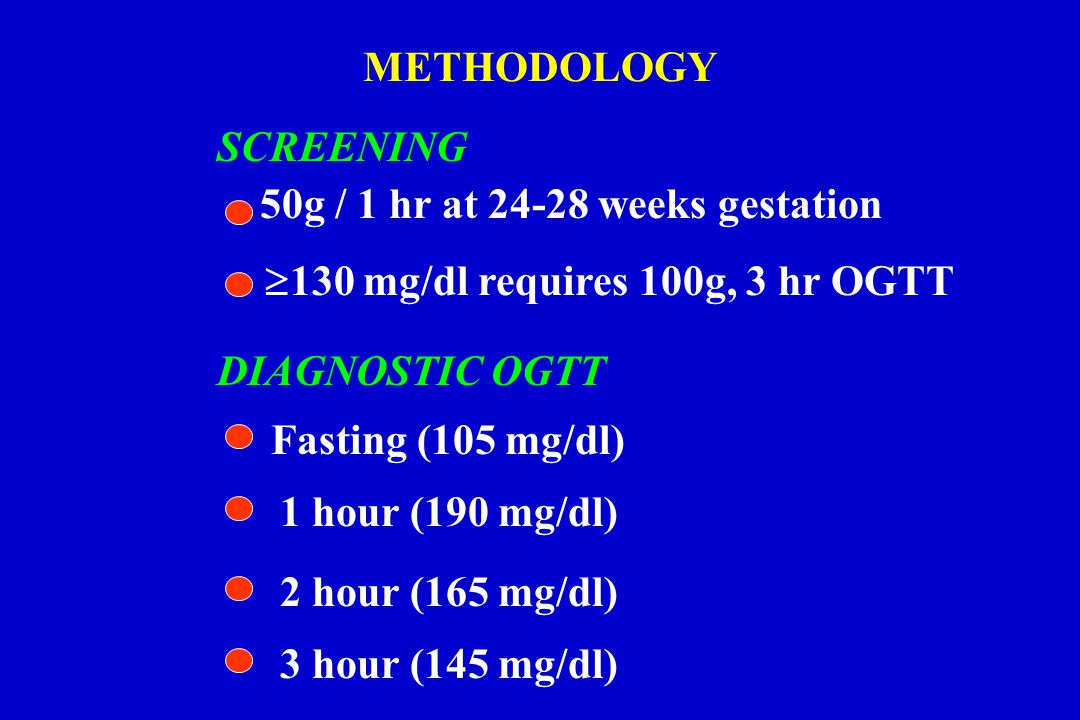 METHODOLOGY

SCREENING

50g / 1 hr at 24-28 weeks gestation

$\geq$130 mg/dl requires 100g, 3 hr OGTT

DIAGNOSTIC OGTT

Fasting (105 mg/dl)

1 hour (190 mg/dl)

2 hour (165 mg/dl)

3 hour (145 mg/dl)